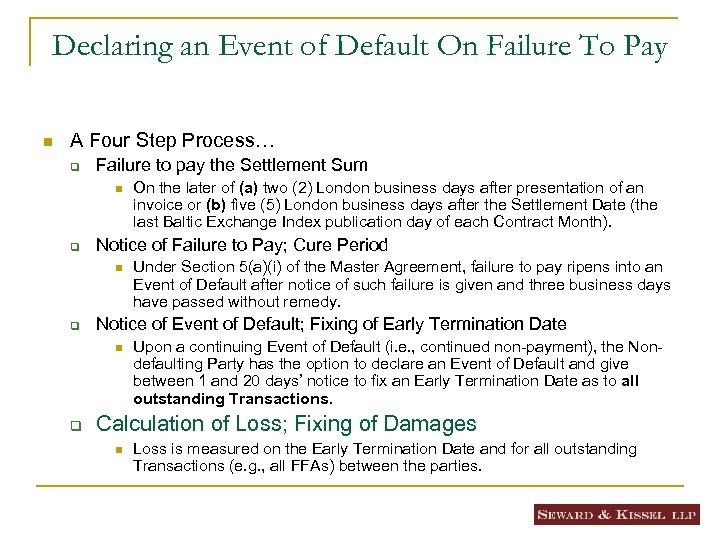 Declaring an Event of Default On Failure To Pay

A Four Step Process…

Failure to pay the Settlement Sum

On the later of (a) two (2) London business days after presentation of an invoice or (b) five (5) London business days after the Settlement Date (the last Baltic Exchange Index publication day of each Contract Month).

Notice of Failure to Pay; Cure Period

Under Section 5(a)(i) of the Master Agreement, failure to pay ripens into an Event of Default after notice of such failure is given and three business days have passed without remedy.

Notice of Event of Default; Fixing of Early Termination Date

Upon a continuing Event of Default (i.e., continued non-payment), the Non-defaulting Party has the option to declare an Event of Default and give between 1 and 20 days' notice to fix an Early Termination Date as to all outstanding Transactions.

Calculation of Loss; Fixing of Damages

Loss is measured on the Early Termination Date and for all outstanding Transactions (e.g., all FFAs) between the parties.

SEWARD & KISSEL LLP